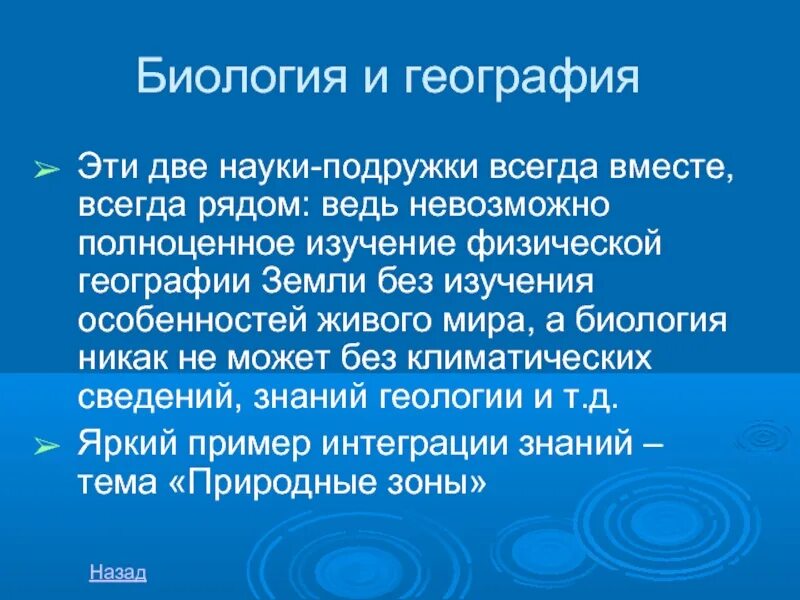 Биология и география

➢ Эти две науки-подружки всегда вместе, всегда рядом: ведь невозможно полноценное изучение физической географии Земли без изучения особенностей живого мира, а биология никак не может без климатических сведений, знаний геологии и т.д.

➢ Яркий пример интеграции знаний – тема «Природные зоны»

Назад